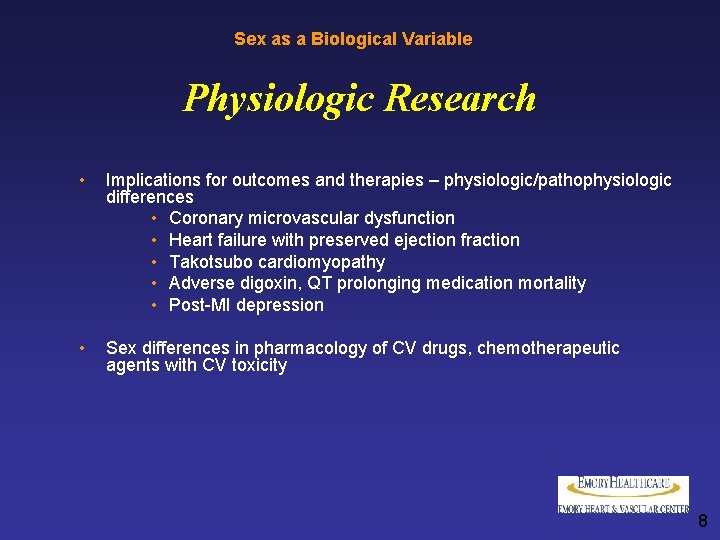 Sex as a Biological Variable

Physiologic Research

• Implications for outcomes and therapies – physiologic/pathophysiologic differences
• Coronary microvascular dysfunction
• Heart failure with preserved ejection fraction
• Takotsubo cardiomyopathy
• Adverse digoxin, QT prolonging medication mortality
• Post-MI depression

• Sex differences in pharmacology of CV drugs, chemotherapeutic agents with CV toxicity

EMORY HEALTHCARE
EMORY HEART & VASCULAR CENTER

8